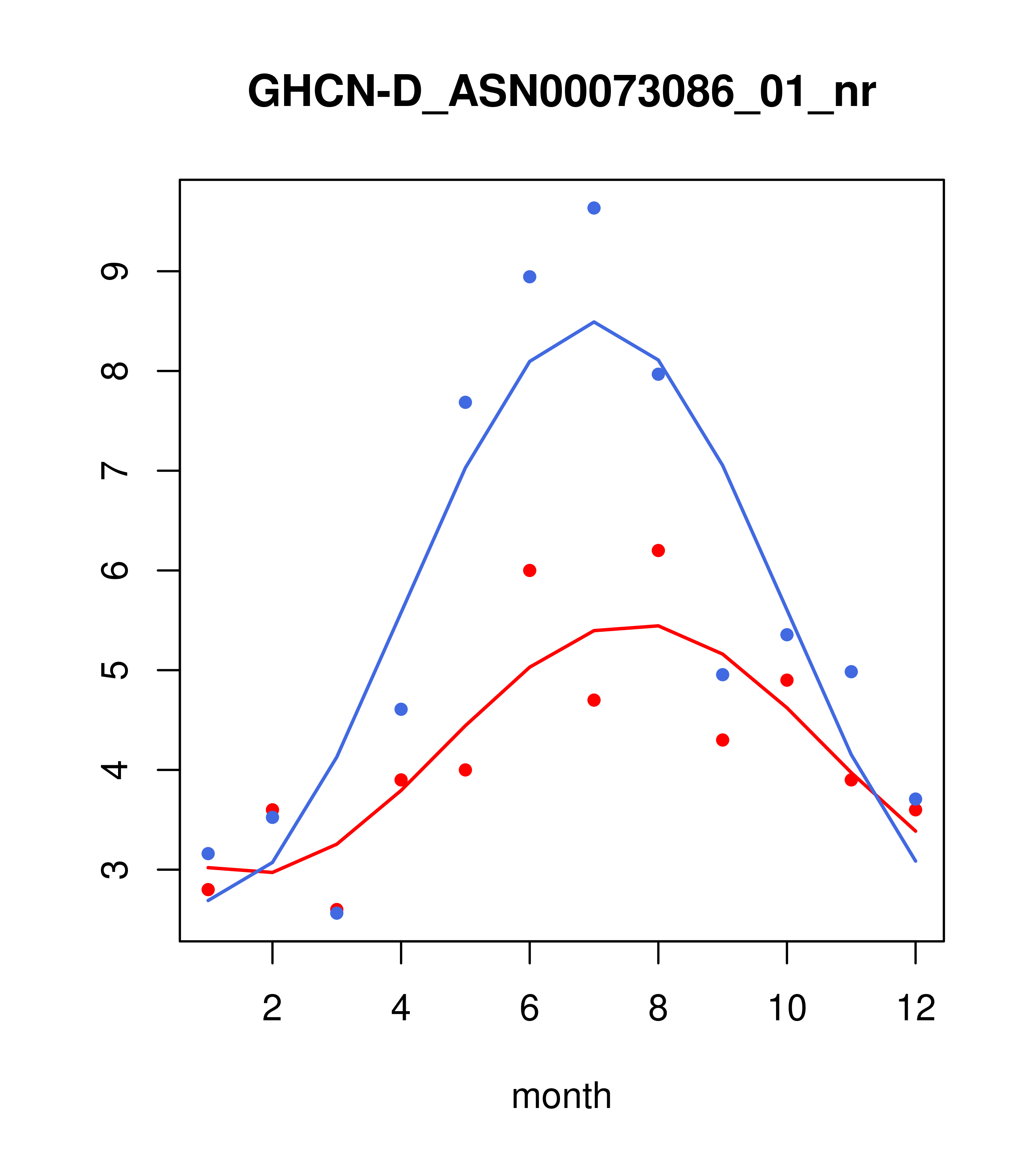 GHCN-D_ASN00073086_01_nr

9
8
7
6
5
4
3

2
4
6
8
10
12

month